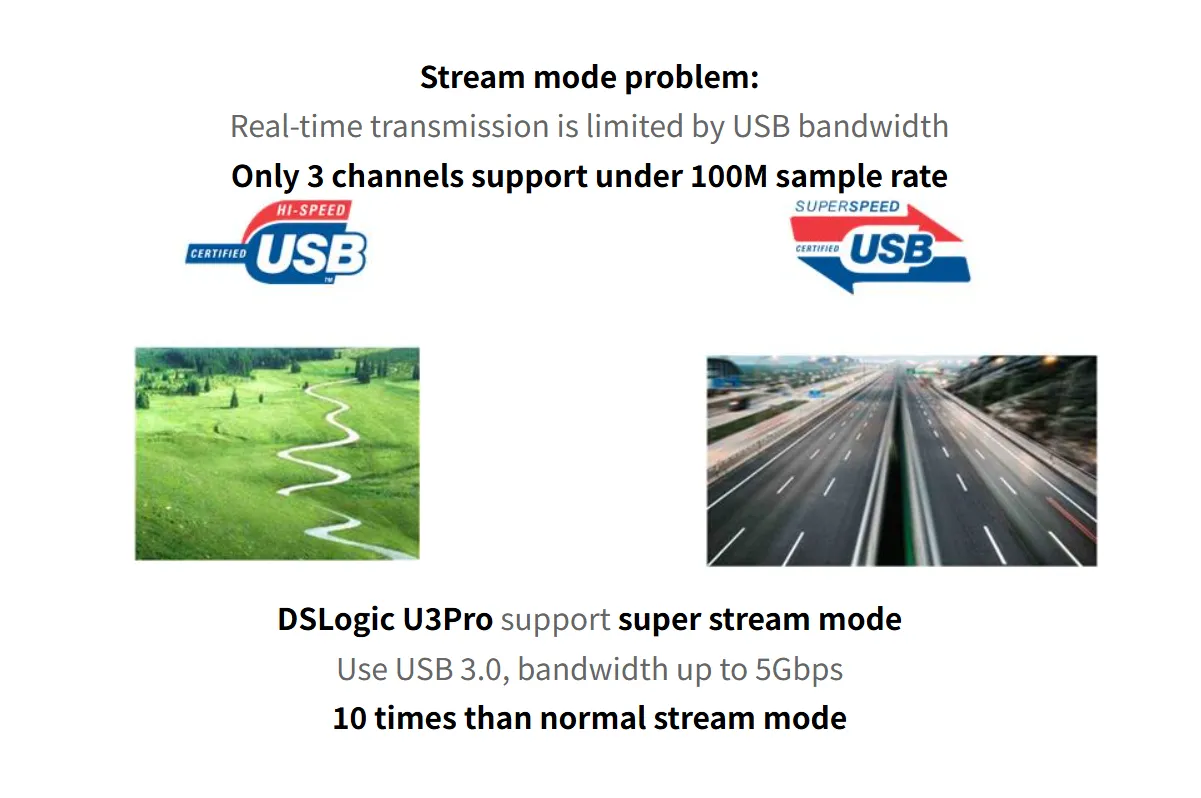 Stream mode problem:
Real-time transmission is limited by USB bandwidth
Only 3 channels support under 100M sample rate

HI-SPEED
CERTIFIED USB

SUPERSPEED
CERTIFIED USB

DSLogic U3Pro support super stream mode
Use USB 3.0, bandwidth up to 5Gbps
10 times than normal stream mode